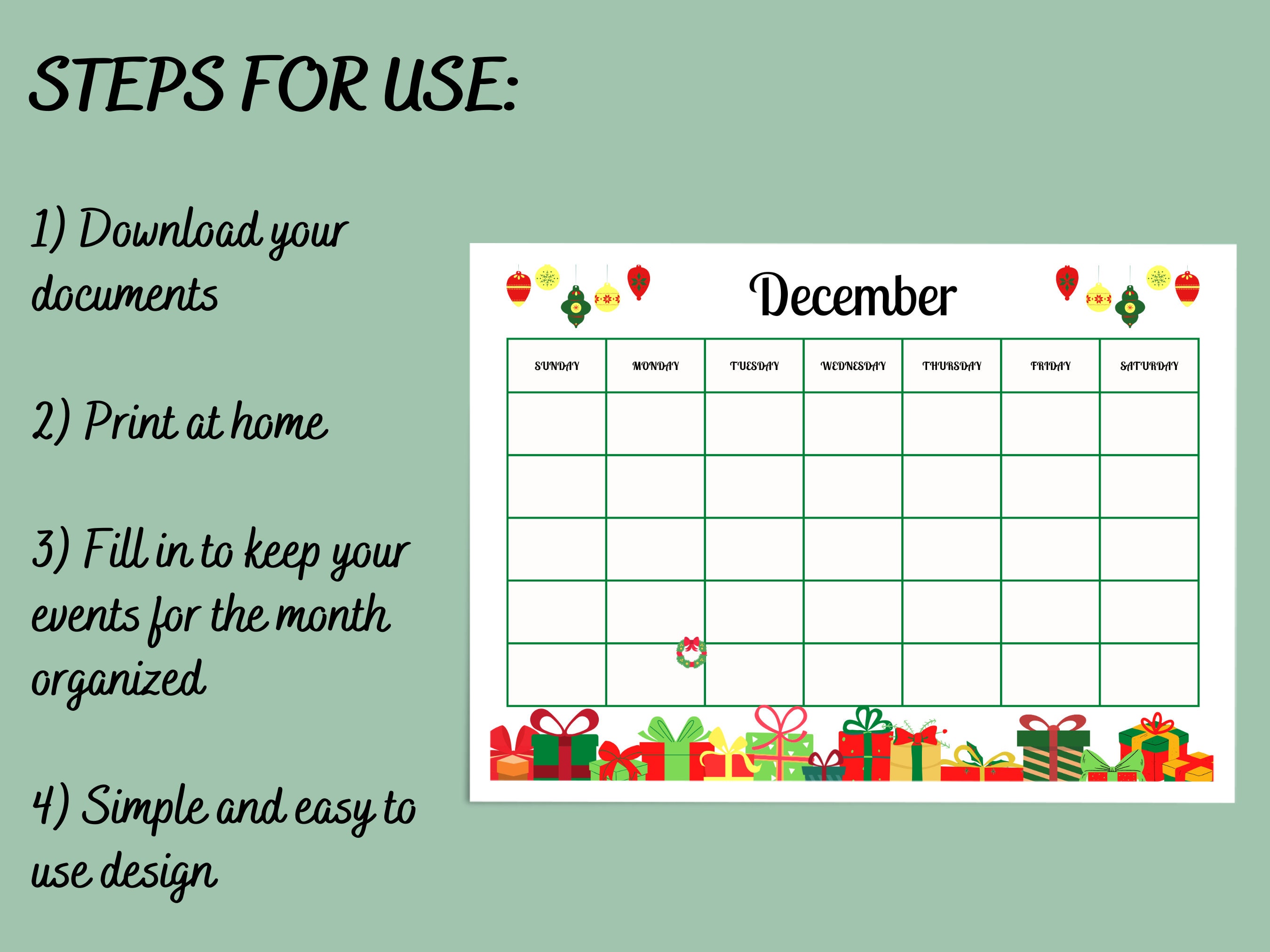 STEPS FOR USE:

1) Download your documents

2) Print at home

3) Fill in to keep your events for the month organized

4) Simple and easy to use design

December

| SUNDAY | MONDAY | TUESDAY | WEDNESDAY | THURSDAY | FRIDAY | SATURDAY |
|---|---|---|---|---|---|---|
| | | | | | | |
| | | | | | | |
| | | | | | | |
| | | | | | | |
| | | | | | | |